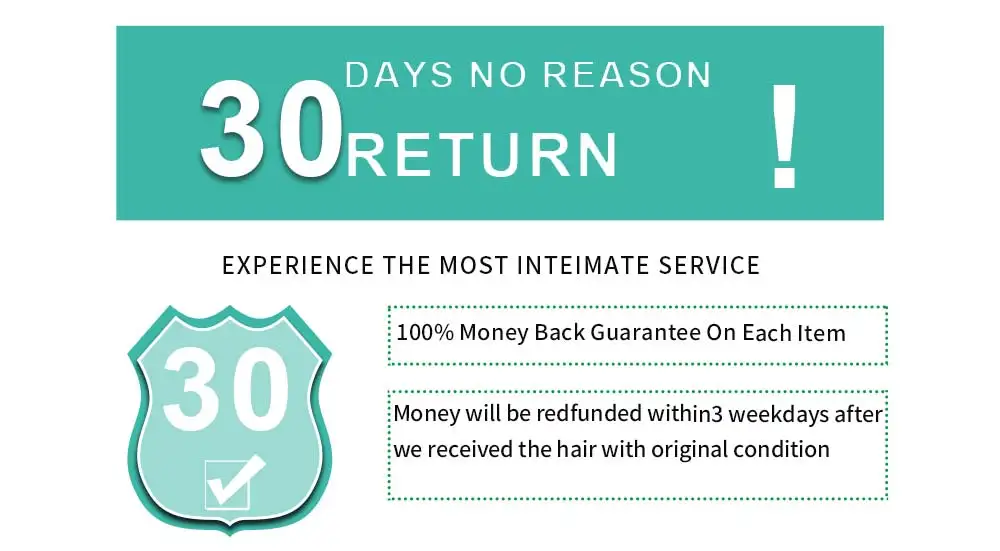 30 DAYS NO REASON RETURN !

EXPERIENCE THE MOST INTEIMATE SERVICE

30

100% Money Back Guarantee On Each Item

Money will be redfunded within3 weekdays after we received the hair with original condition